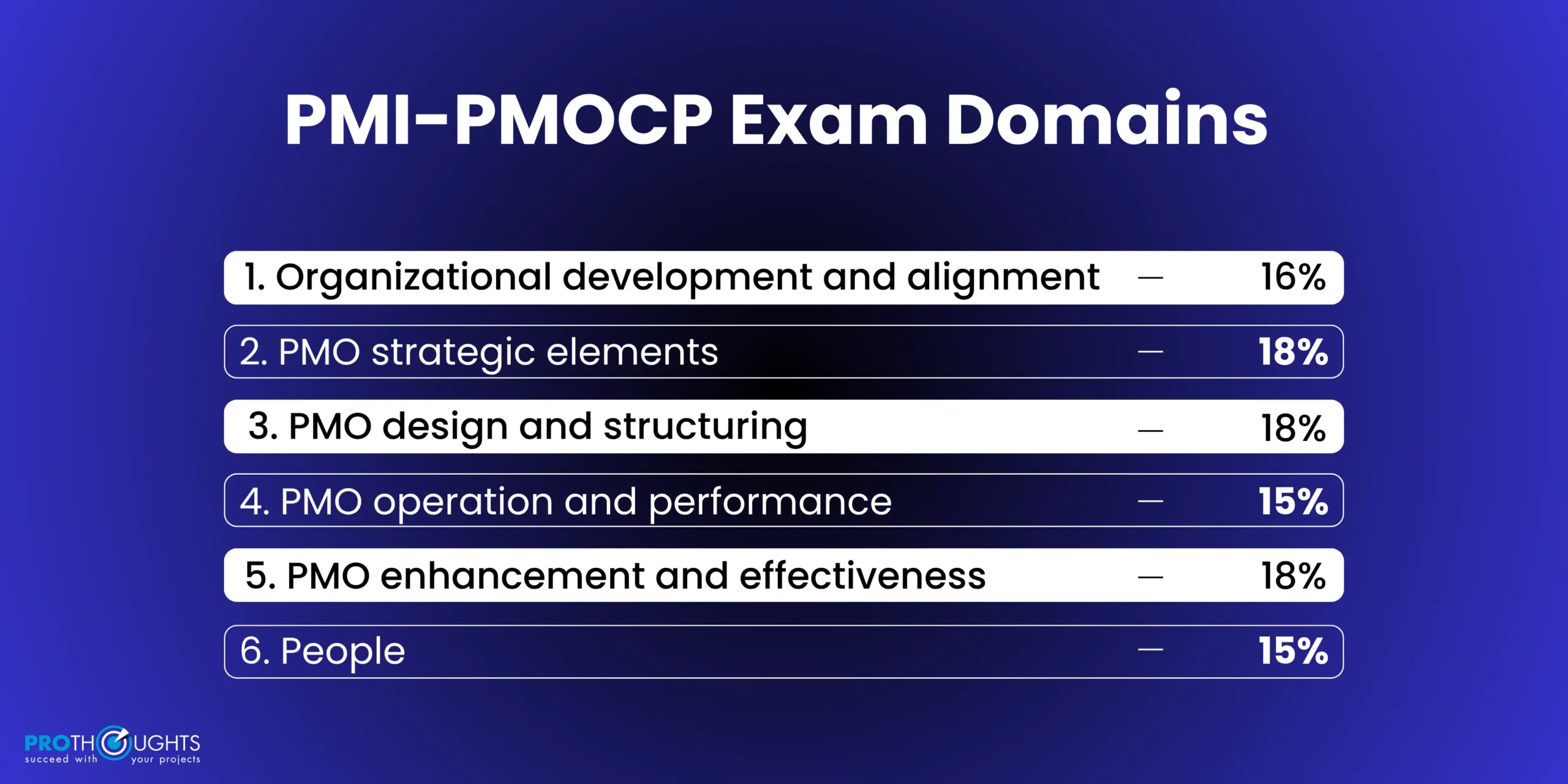 PMI-PMOCP Exam Domains

1. Organizational development and alignment — 16%

2. PMO strategic elements — 18%

3. PMO design and structuring — 18%

4. PMO operation and performance — 15%

5. PMO enhancement and effectiveness — 18%

6. People — 15%

PROTHOUGHTS
succeed with your projects